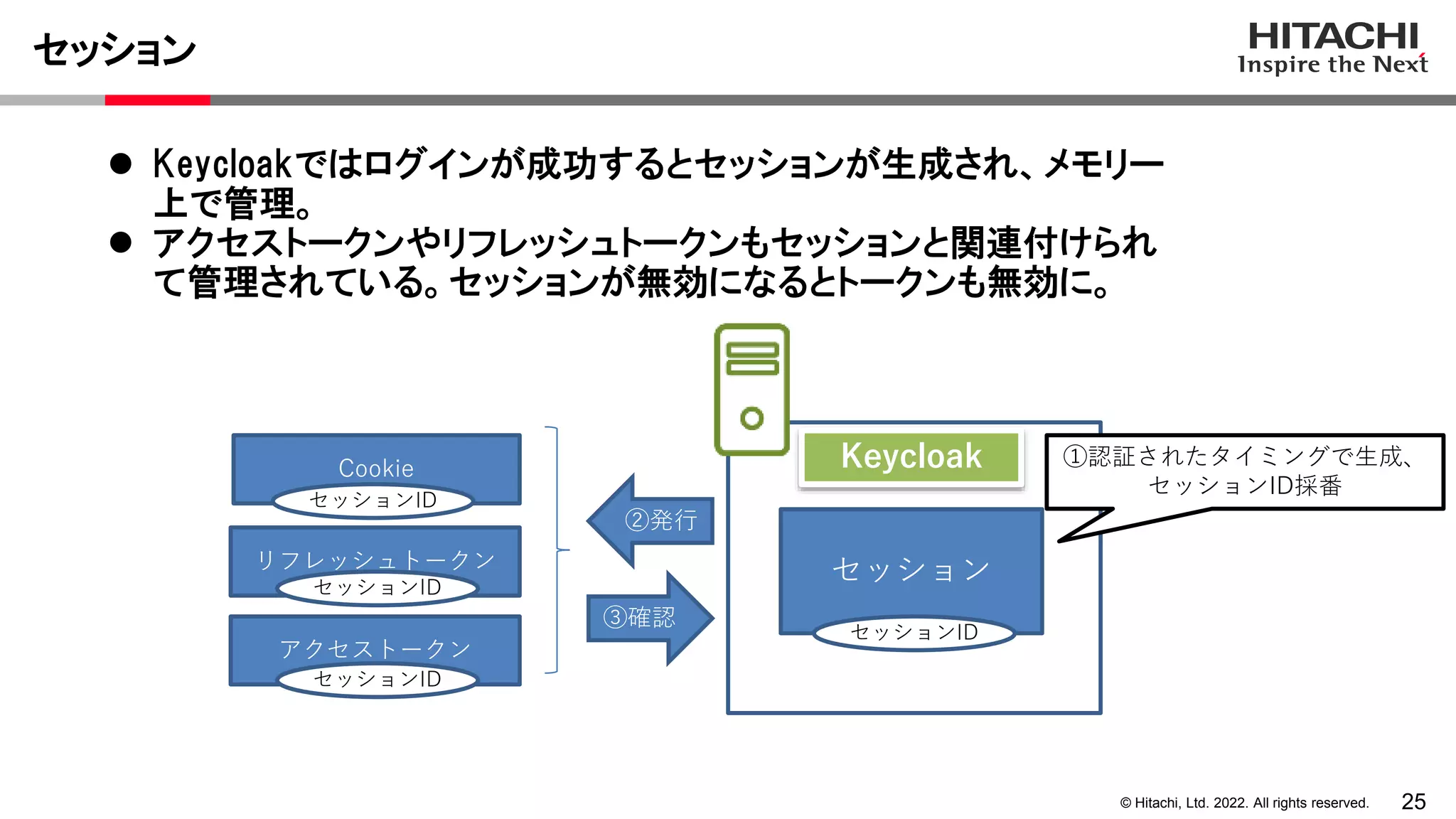 セッション

HITACHI
Inspire the Next

● Keycloakではログインが成功するとセッションが生成され、メモリー上で管理。
● アクセストークンやリフレッシュトークンもセッションと関連付けられて管理されている。セッションが無効になるとトークンも無効に。

Cookie
セッションID
リフレッシュトークン
セッションID
アクセストークン
セッションID

②発行
③確認

Keycloak
セッション
セッションID

①認証されたタイミングで生成、セッションID採番

© Hitachi, Ltd. 2022. All rights reserved.
25